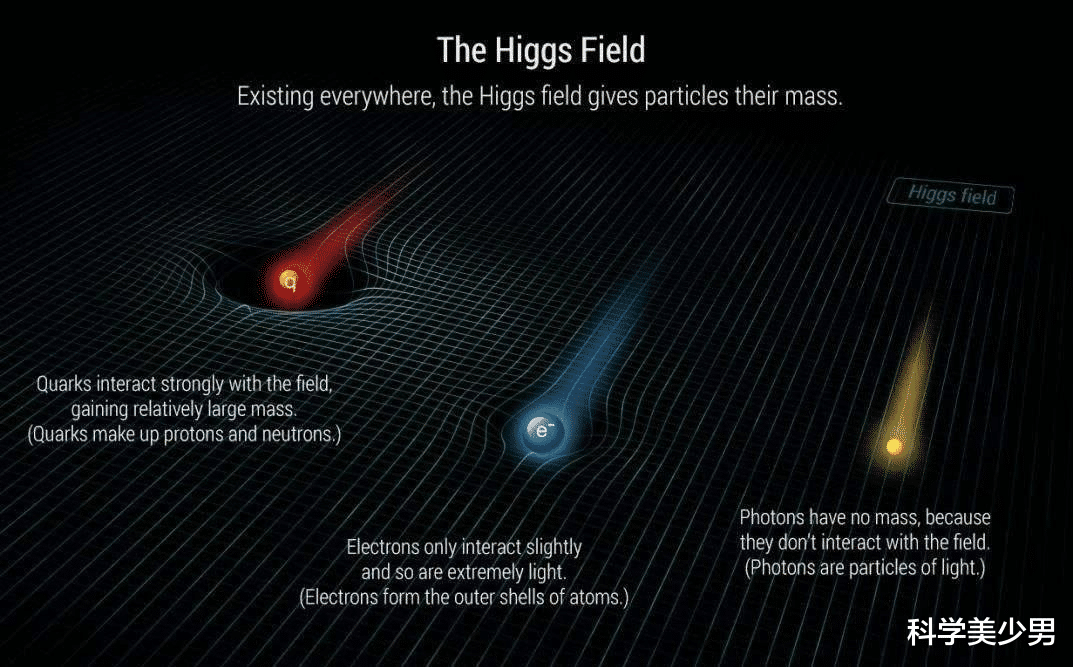 The Higgs Field

Existing everywhere, the Higgs field gives particles their mass.

Higgs field

q

Quarks interact strongly with the field, gaining relatively large mass. (Quarks make up protons and neutrons.)

$e^-$

Electrons only interact slightly and so are extremely light. (Electrons form the outer shells of atoms.)

Photons have no mass, because they don't interact with the field. (Photons are particles of light.)

科学美少男